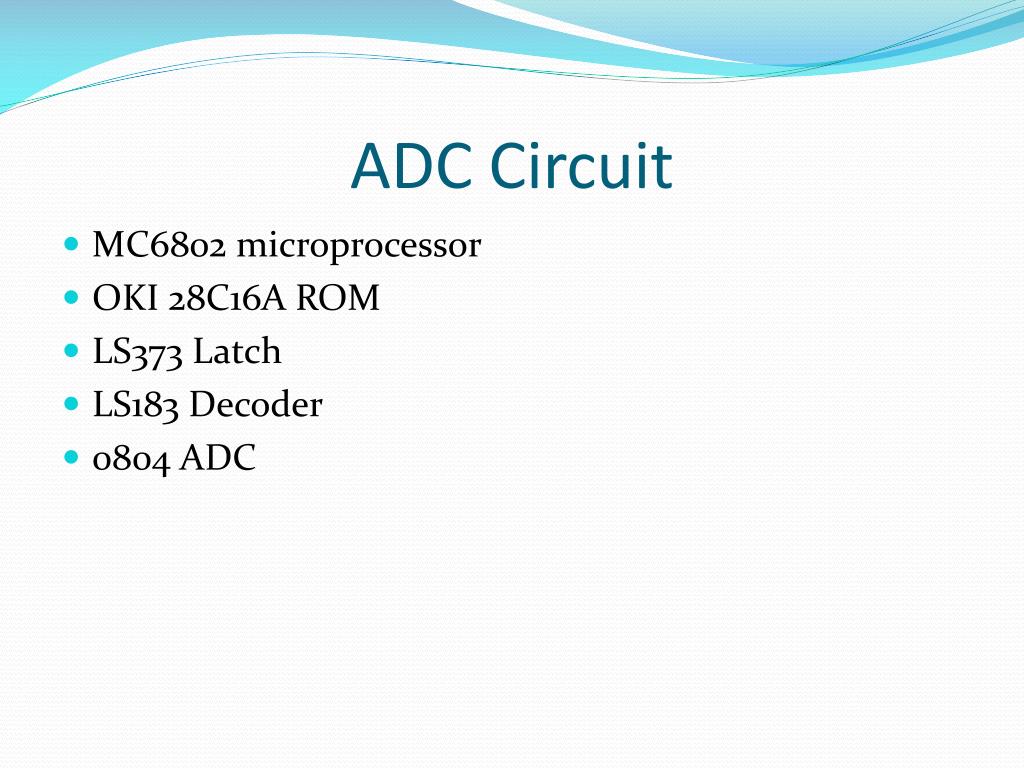 ADC Circuit

- MC6802 microprocessor
- OKI 28C16A ROM
- LS373 Latch
- LS183 Decoder
- 0804 ADC